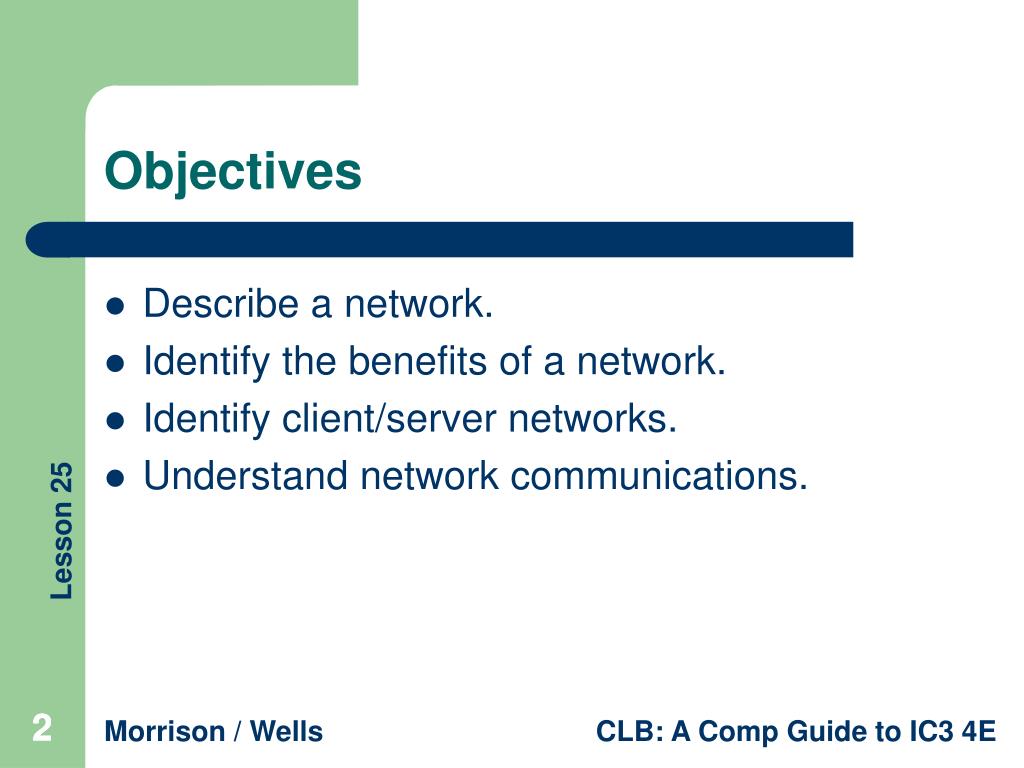 Objectives

- Describe a network.
- Identify the benefits of a network.
- Identify client/server networks.
- Understand network communications.

Lesson 25

2

Morrison / Wells

CLB: A Comp Guide to IC3 4E